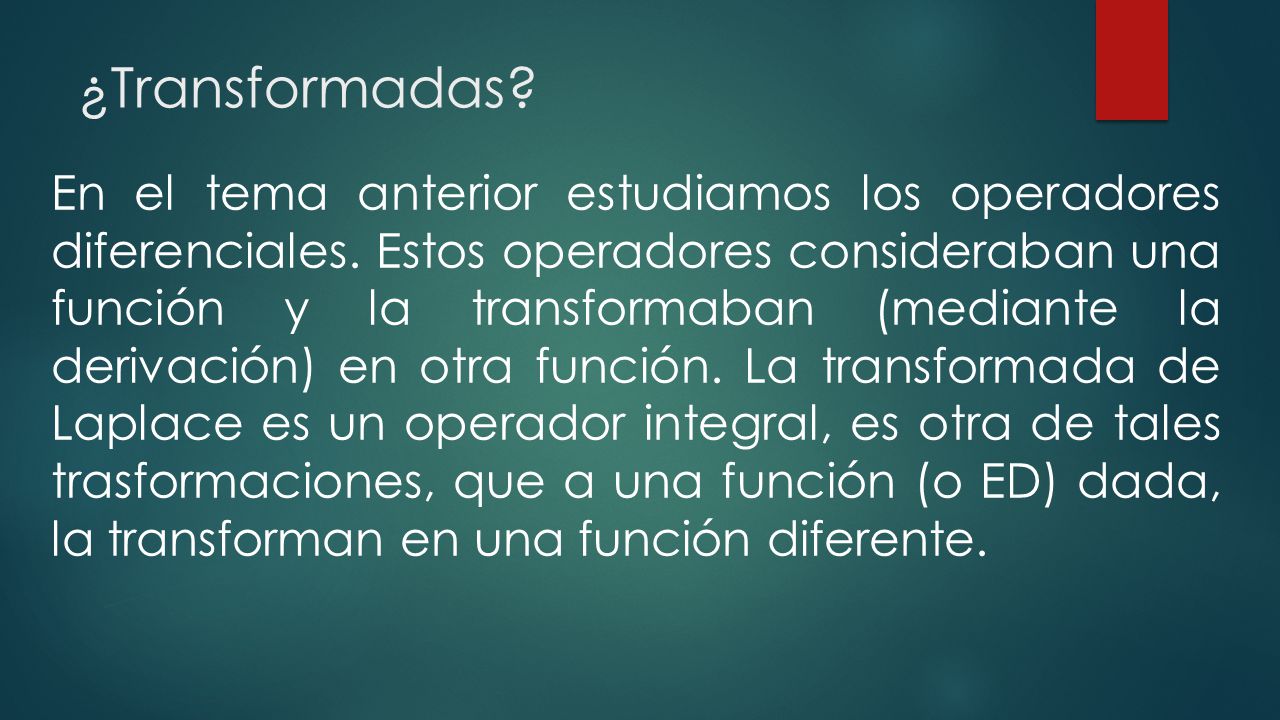 ¿Transformadas?

En el tema anterior estudiamos los operadores diferenciales. Estos operadores consideraban una función y la transformaban (mediante la derivación) en otra función. La transformada de Laplace es un operador integral, es otra de tales trasformaciones, que a una función (o ED) dada, la transforman en una función diferente.